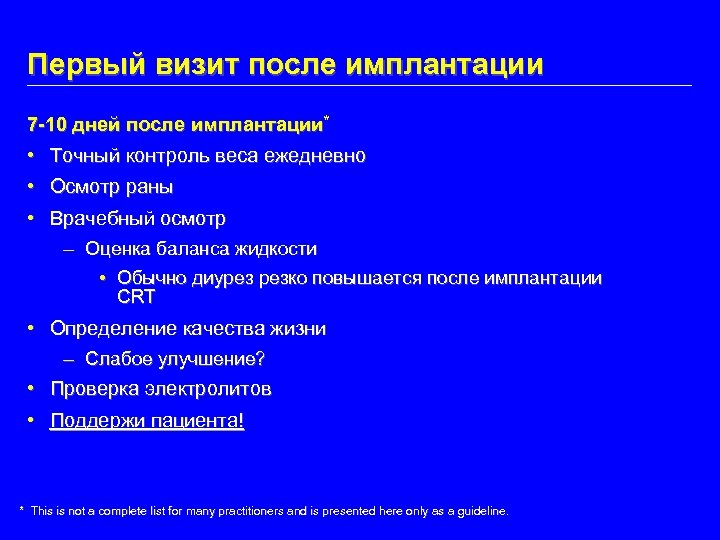 Первый визит после имплантации

7-10 дней после имплантации*

• Точный контроль веса ежедневно
• Осмотр раны
• Врачебный осмотр
  – Оценка баланса жидкости
    • Обычно диурез резко повышается после имплантации CRT
• Определение качества жизни
  – Слабое улучшение?
• Проверка электролитов
• Поддержи пациента!

* This is not a complete list for many practitioners and is presented here only as a guideline.